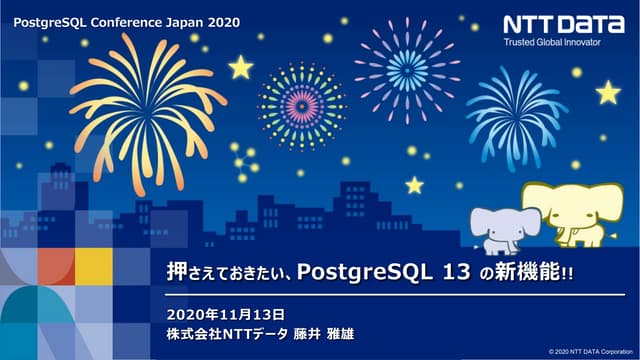 PostgreSQL Conference Japan 2020

NTT DATA
Trusted Global Innovator

押さえておきたい、PostgreSQL 13 の新機能!!

2020年11月13日
株式会社NTTデータ 藤井 雅雄

© 2020 NTT DATA Corporation